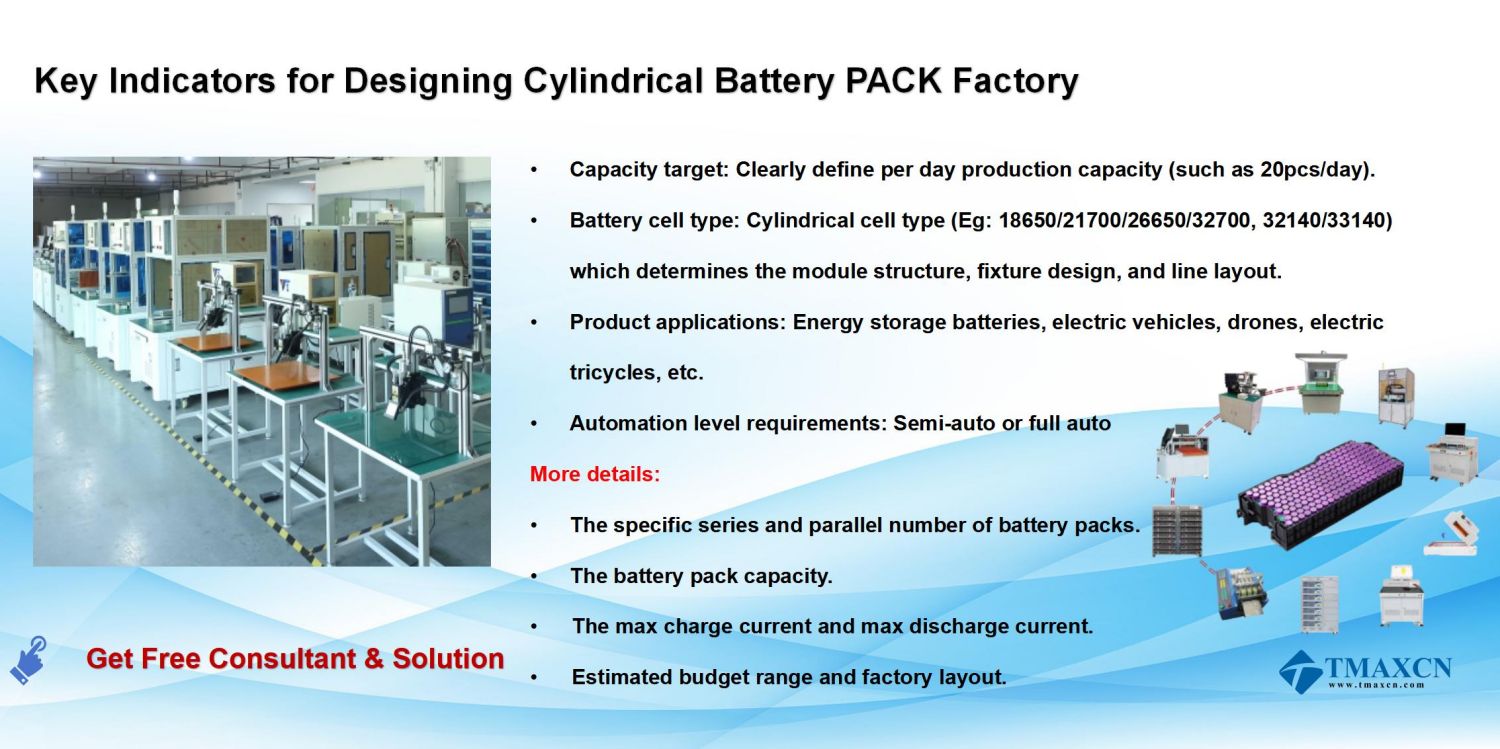 Key Indicators for Designing Cylindrical Battery PACK Factory

• Capacity target: Clearly define per day production capacity (such as 20pcs/day).

• Battery cell type: Cylindrical cell type (Eg: 18650/21700/26650/32700, 32140/33140) which determines the module structure, fixture design, and line layout.

• Product applications: Energy storage batteries, electric vehicles, drones, electric tricycles, etc.

• Automation level requirements: Semi-auto or full auto

More details:

• The specific series and parallel number of battery packs.

• The battery pack capacity.

• The max charge current and max discharge current.

• Estimated budget range and factory layout.

Get Free Consultant & Solution

TMAXCN
www.tmaxcn.com